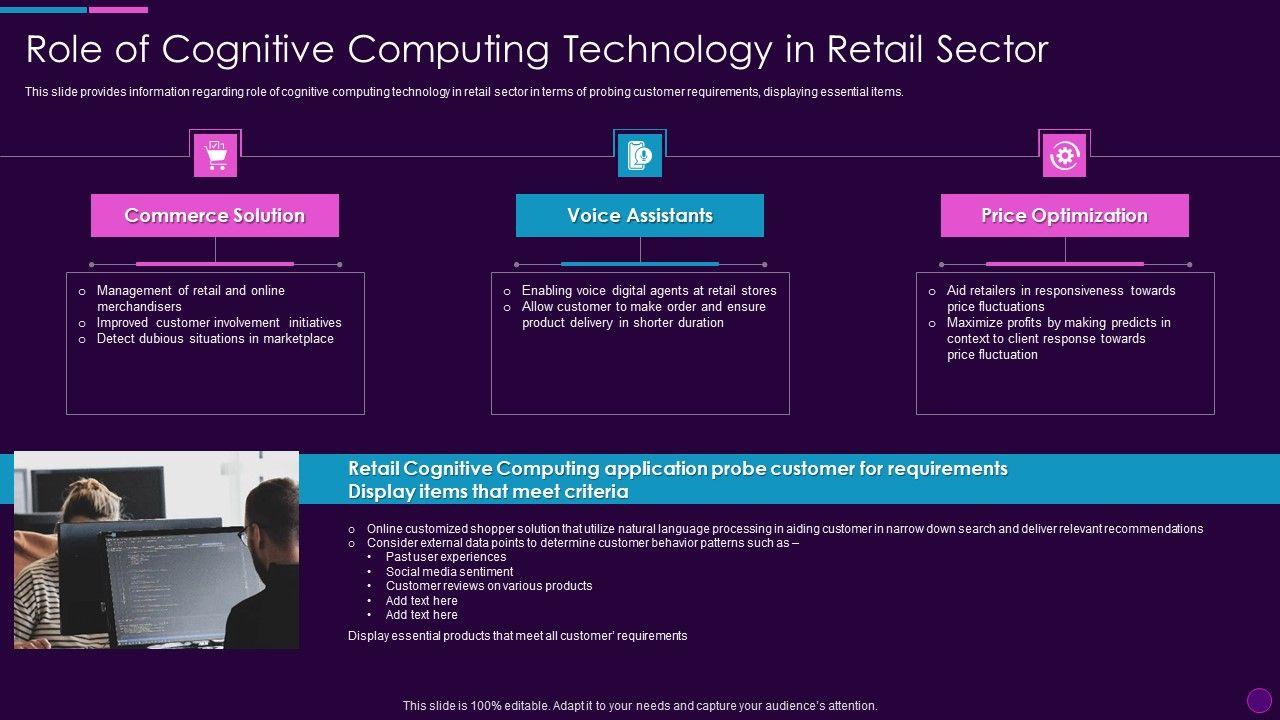 Role of Cognitive Computing Technology in Retail Sector

This slide provides information regarding role of cognitive computing technology in retail sector in terms of probing customer requirements, displaying essential items.

Commerce Solution

o Management of retail and online merchandisers
o Improved customer involvement initiatives
o Detect dubious situations in marketplace

Voice Assistants

o Enabling voice digital agents at retail stores
o Allow customer to make order and ensure product delivery in shorter duration

Price Optimization

o Aid retailers in responsiveness towards price fluctuations
o Maximize profits by making predicts in context to client response towards price fluctuation

Retail Cognitive Computing application probe customer for requirements
Display items that meet criteria

o Online customized shopper solution that utilize natural language processing in aiding customer in narrow down search and deliver relevant recommendations
o Consider external data points to determine customer behavior patterns such as –
• Past user experiences
• Social media sentiment
• Customer reviews on various products
• Add text here
• Add text here

Display essential products that meet all customer' requirements

This slide is 100% editable. Adapt it to your needs and capture your audience's attention.